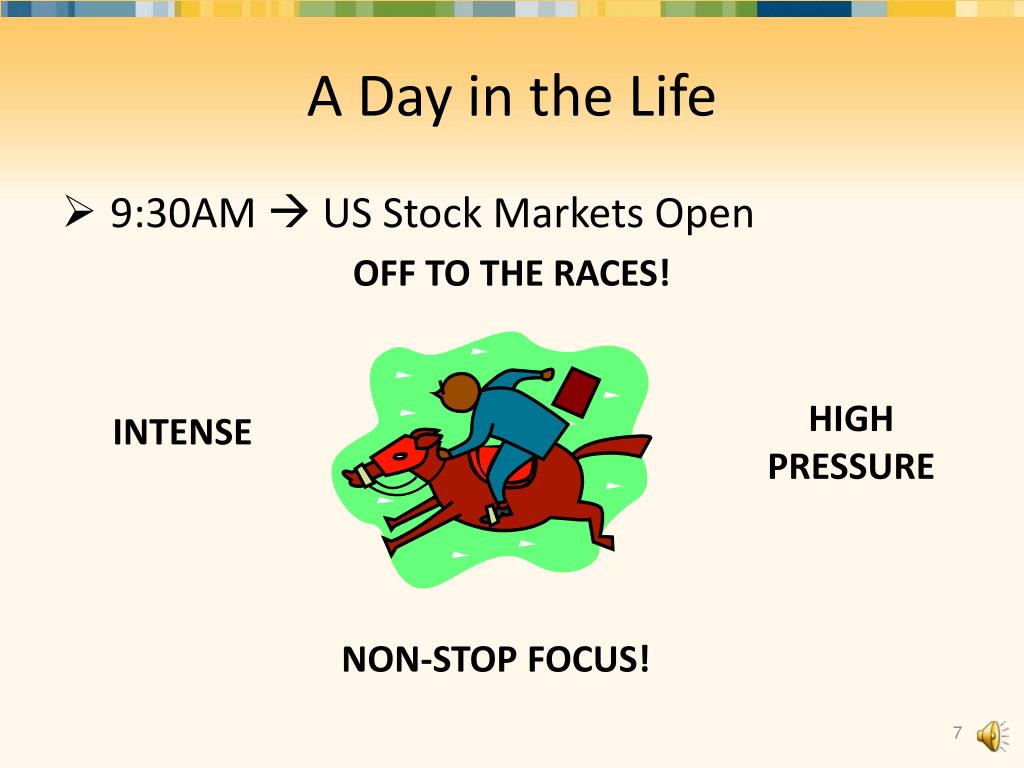 A Day in the Life

➢ 9:30AM → US Stock Markets Open

OFF TO THE RACES!

INTENSE

HIGH PRESSURE

NON-STOP FOCUS!

7